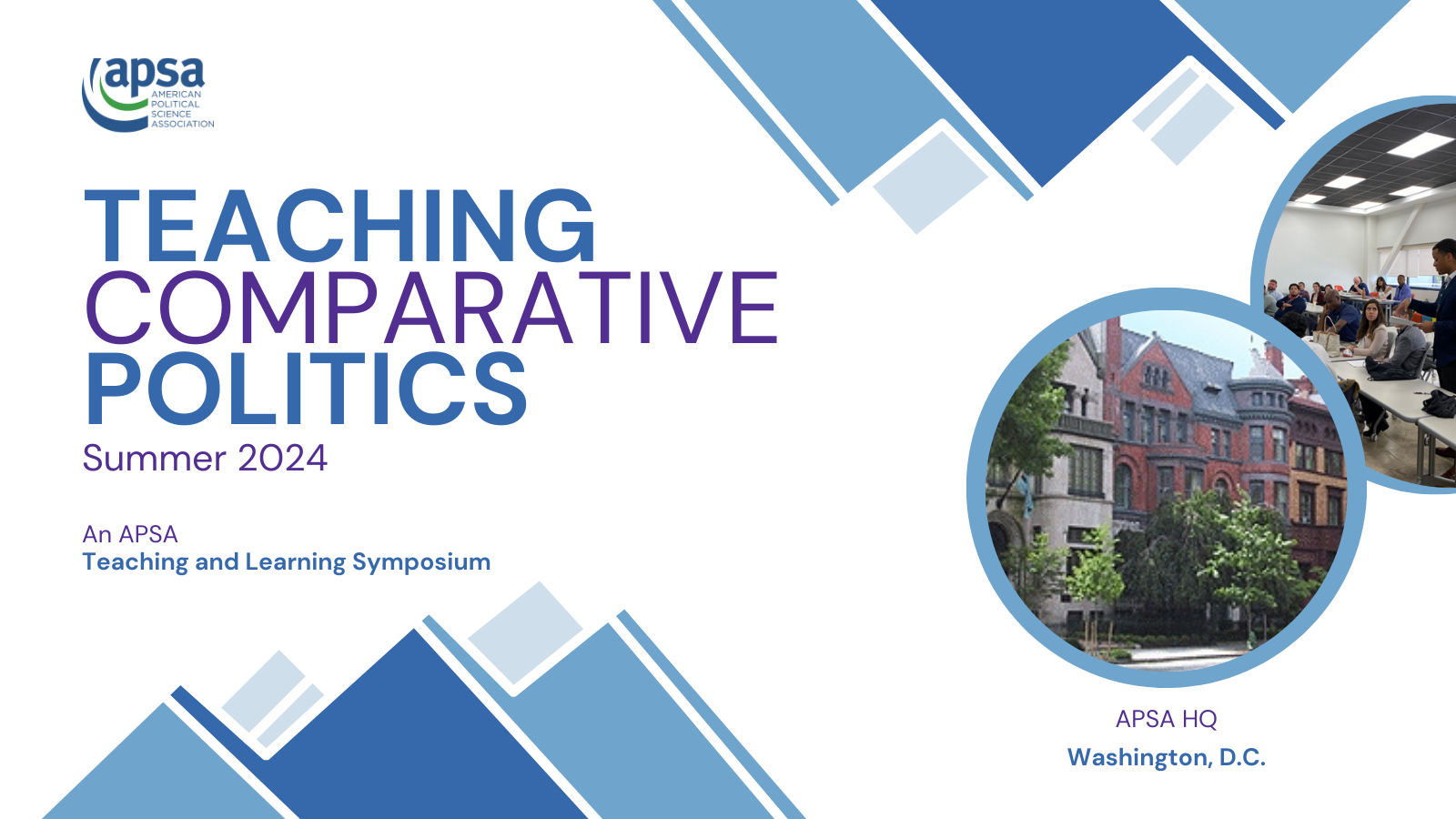 apsa
AMERICAN POLITICAL SCIENCE ASSOCIATION

TEACHING COMPARATIVE POLITICS
Summer 2024

An APSA
Teaching and Learning Symposium

APSA HQ
Washington, D.C.